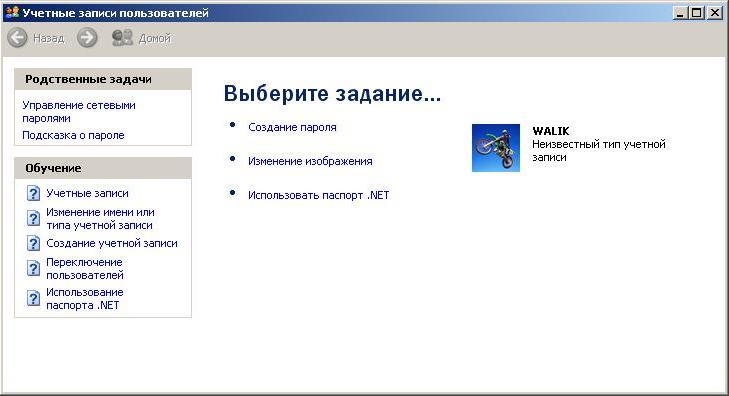 Учетные записи пользователей

Назад
Домой

Родственные задачи

Управление сетевыми паролями
Подсказка о пароле

Обучение

Учетные записи
Изменение имени или типа учетной записи
Создание учетной записи
Переключение пользователей
Использование паспорта .NET

Выберите задание...

Создание пароля
Изменение изображения
Использовать паспорт .NET

WALIK
Неизвестный тип учетной записи